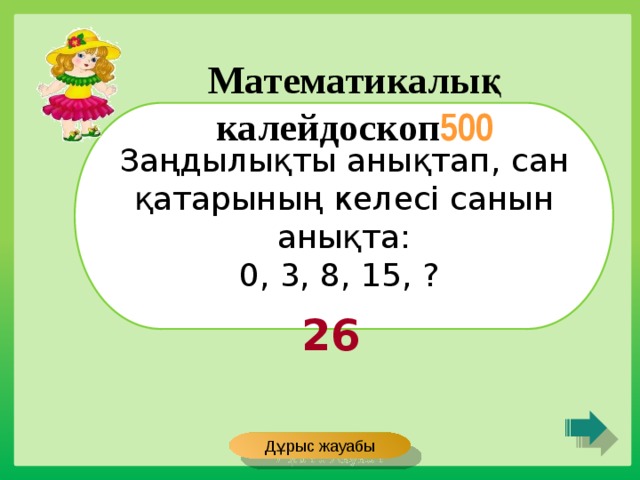 Математикалық калейдоскоп500

Заңдылықты анықтап, сан қатарының келесі санын анықта:
0, 3, 8, 15, ?

26

Дұрыс жауабы